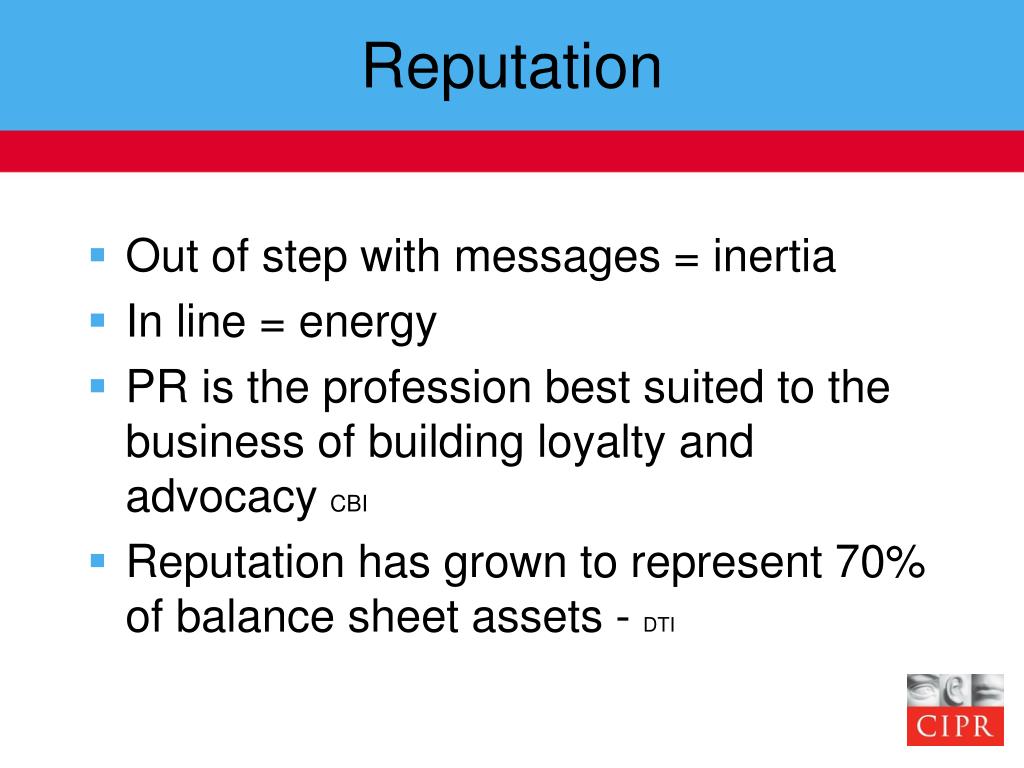 Reputation

- Out of step with messages = inertia
- In line = energy
- PR is the profession best suited to the business of building loyalty and advocacy CBI
- Reputation has grown to represent 70% of balance sheet assets - DTI

CIPR